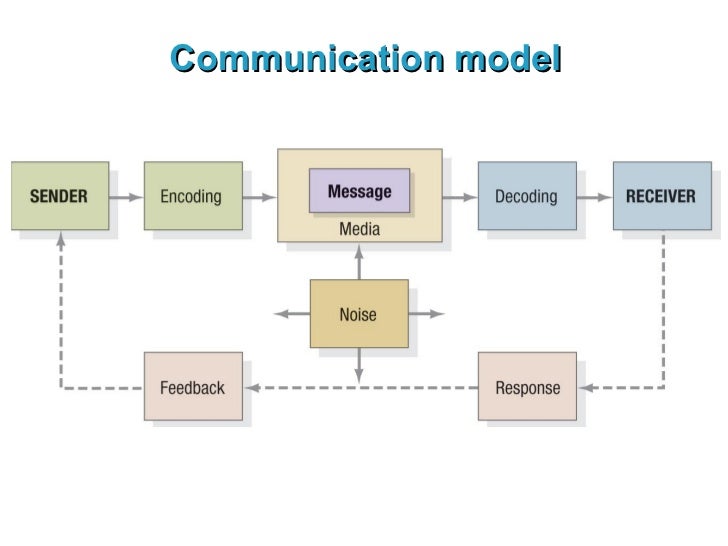 Communication model

SENDER

Encoding

Message

Media

Decoding

RECEIVER

Noise

Feedback

Response